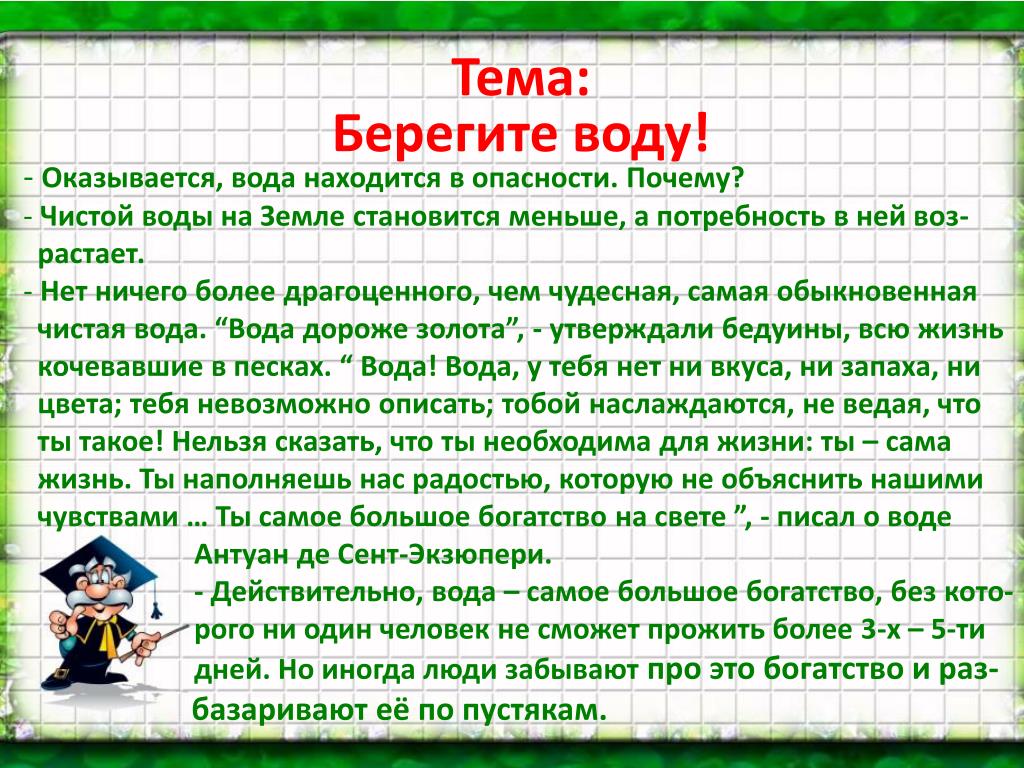 Тема:
Берегите воду!

- Оказывается, вода находится в опасности. Почему?
- Чистой воды на Земле становится меньше, а потребность в ней возрастает.
- Нет ничего более драгоценного, чем чудесная, самая обыкновенная чистая вода. “Вода дороже золота”, - утверждали бедуины, всю жизнь кочевавшие в песках. “ Вода! Вода, у тебя нет ни вкуса, ни запаха, ни цвета; тебя невозможно описать; тобой наслаждаются, не ведая, что ты такое! Нельзя сказать, что ты необходима для жизни: ты – сама жизнь. Ты наполняешь нас радостью, которую не объяснить нашими чувствами … Ты самое большое богатство на свете ”, - писал о воде Антуан де Сент-Экзюпери.
- Действительно, вода – самое большое богатство, без которого ни один человек не сможет прожить более 3-х – 5-ти дней. Но иногда люди забывают про это богатство и разбазаривают её по пустякам.